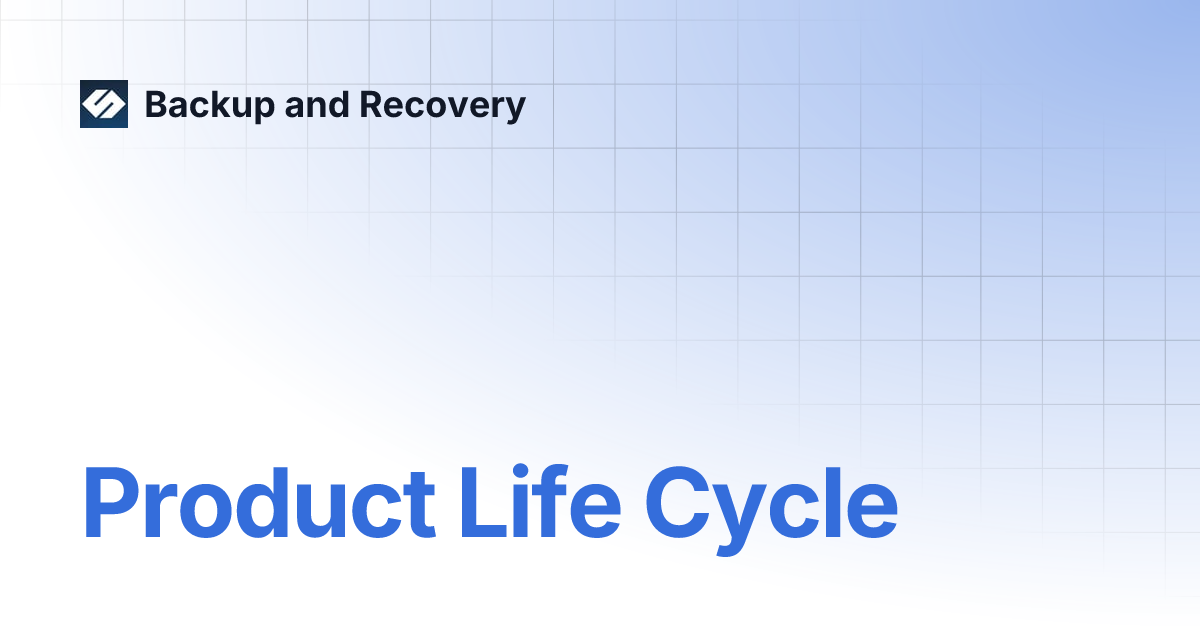 Backup and Recovery

Product Life Cycle